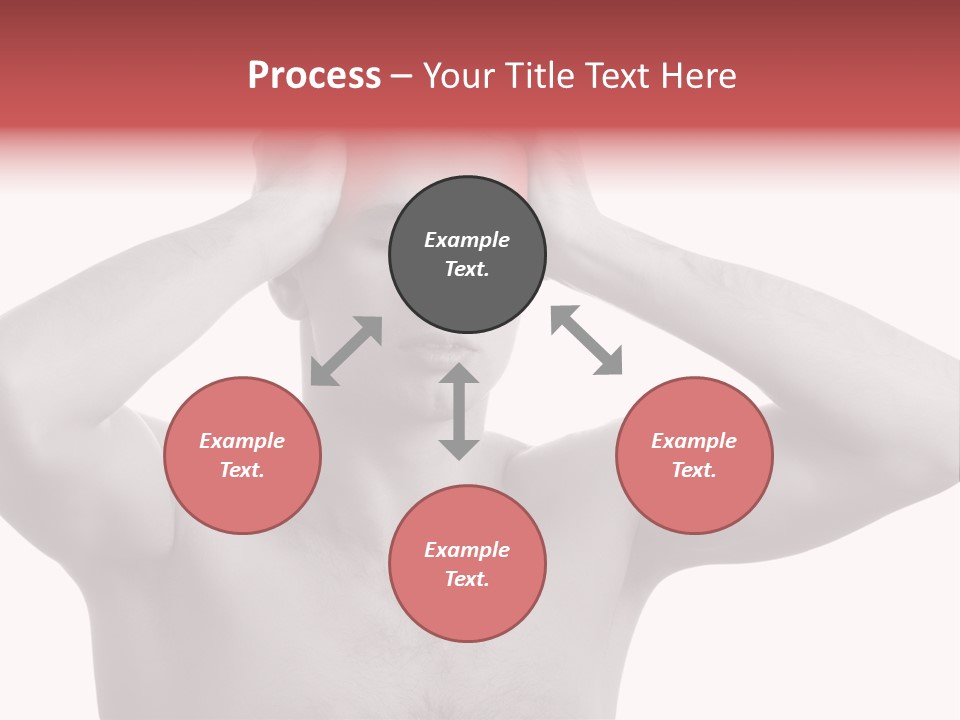 Process – Your Title Text Here

Example Text.

Example Text.

Example Text.

Example Text.